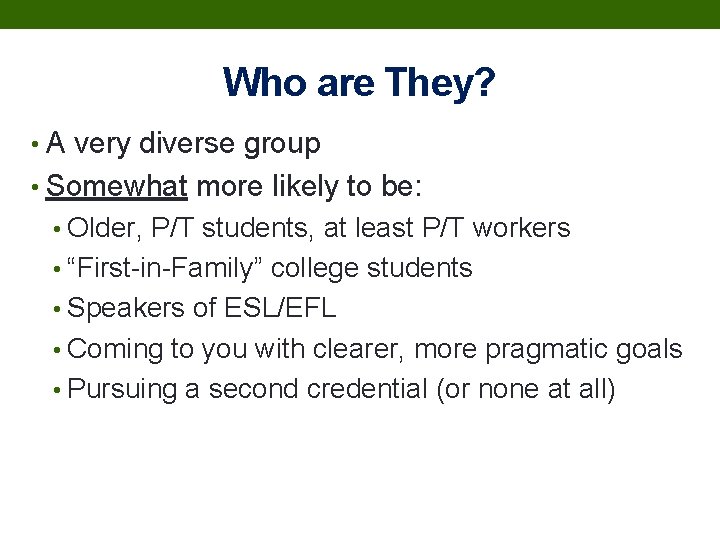 Who are They?

• A very diverse group
• Somewhat more likely to be:
  • Older, P/T students, at least P/T workers
  • “First-in-Family” college students
  • Speakers of ESL/EFL
  • Coming to you with clearer, more pragmatic goals
  • Pursuing a second credential (or none at all)